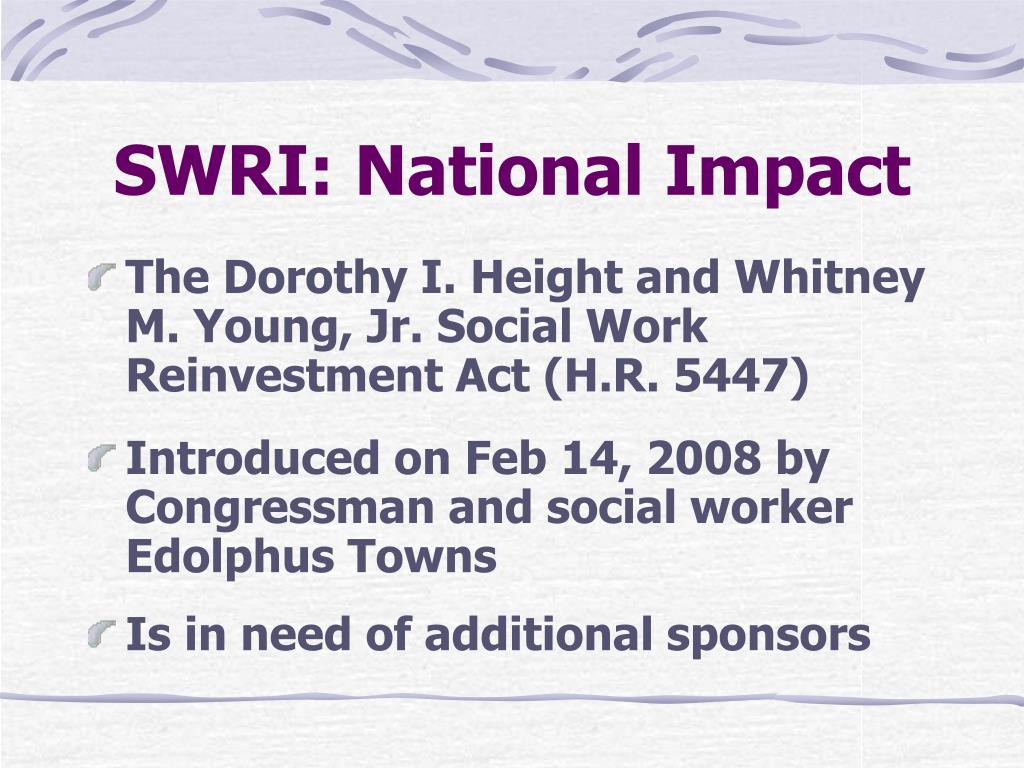 SWRI: National Impact

The Dorothy I. Height and Whitney M. Young, Jr. Social Work Reinvestment Act (H.R. 5447)

Introduced on Feb 14, 2008 by Congressman and social worker Edolphus Towns

Is in need of additional sponsors